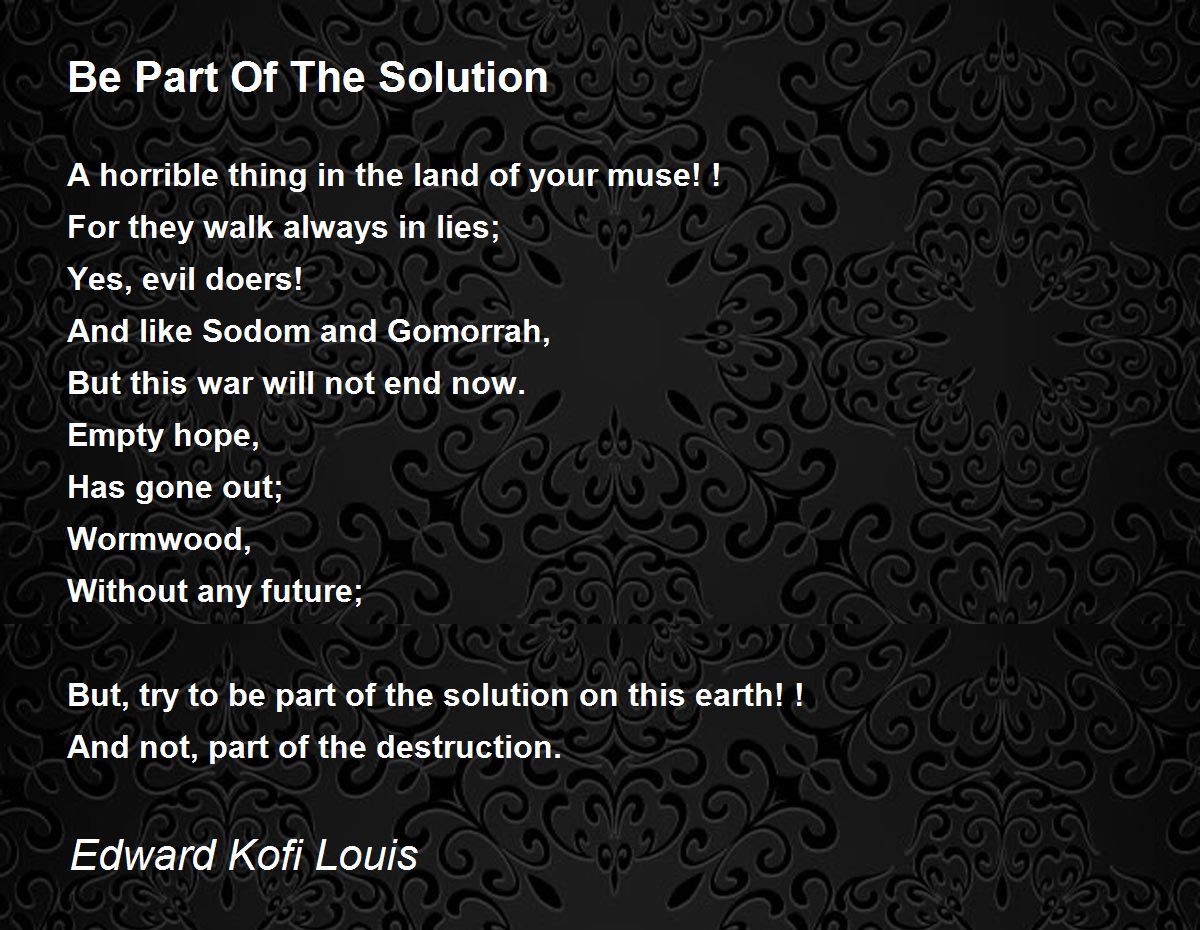 Be Part Of The Solution

A horrible thing in the land of your muse! !
For they walk always in lies;
Yes, evil doers!
And like Sodom and Gomorrah,
But this war will not end now.
Empty hope,
Has gone out;
Wormwood,
Without any future;

But, try to be part of the solution on this earth! !
And not, part of the destruction.

Edward Kofi Louis